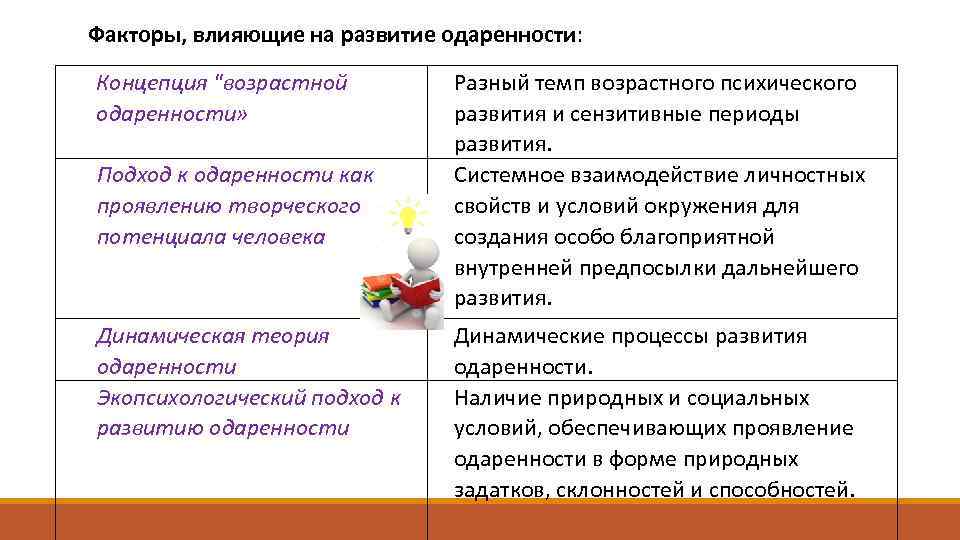 Факторы, влияющие на развитие одаренности:

| | |
|---|---|
| Концепция "возрастной одаренности» | Разный темп возрастного психического развития и сензитивные периоды развития. |
| Подход к одаренности как проявлению творческого потенциала человека | Системное взаимодействие личностных свойств и условий окружения для создания особо благоприятной внутренней предпосылки дальнейшего развития. |
| Динамическая теория одаренности | Динамические процессы развития одаренности. |
| Экопсихологический подход к развитию одаренности | Наличие природных и социальных условий, обеспечивающих проявление одаренности в форме природных задатков, склонностей и способностей. |